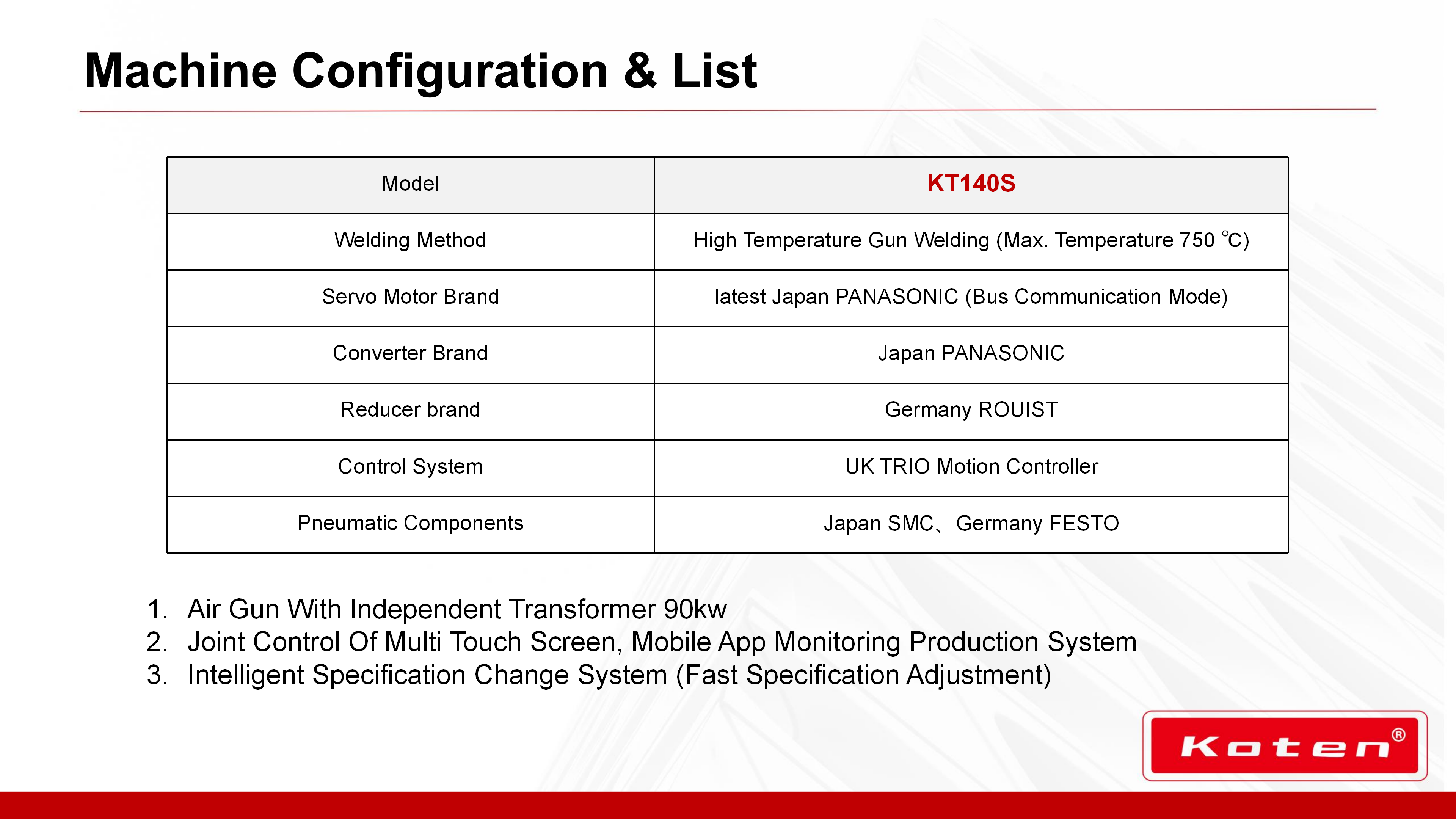 Machine Configuration & List

| Model | KT140S |
|---|---|
| Welding Method | High Temperature Gun Welding (Max. Temperature 750 ℃) |
| Servo Motor Brand | latest Japan PANASONIC (Bus Communication Mode) |
| Converter Brand | Japan PANASONIC |
| Reducer brand | Germany ROUIST |
| Control System | UK TRIO Motion Controller |
| Pneumatic Components | Japan SMC、Germany FESTO |

1. Air Gun With Independent Transformer 90kw
2. Joint Control Of Multi Touch Screen, Mobile App Monitoring Production System
3. Intelligent Specification Change System (Fast Specification Adjustment)

Koten®